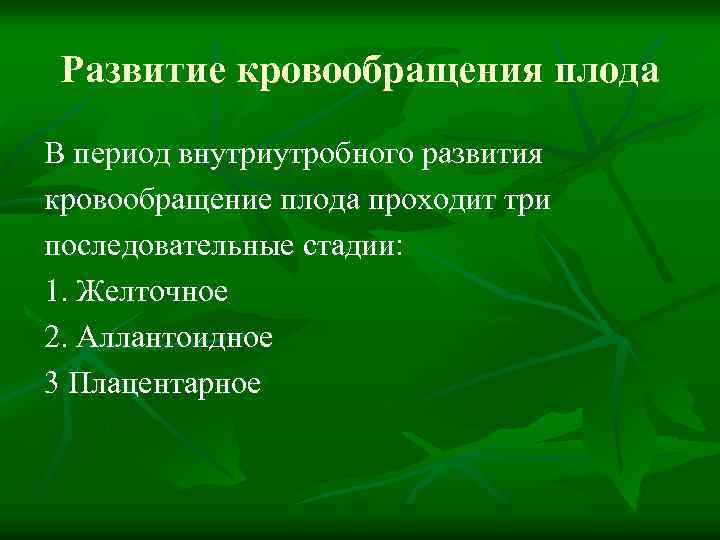 Развитие кровообращения плода

В период внутриутробного развития кровообращение плода проходит три последовательные стадии:
1. Желточное
2. Аллантоидное
3 Плацентарное